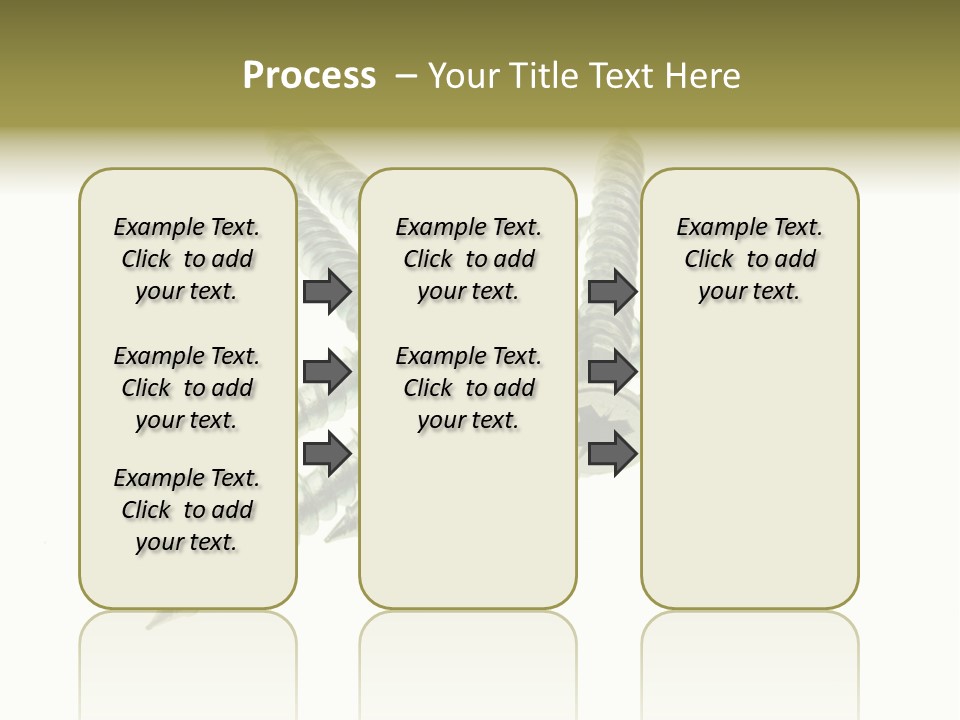 Process – Your Title Text Here

Example Text. Click to add your text.

Example Text. Click to add your text.

Example Text. Click to add your text.

Example Text. Click to add your text.

Example Text. Click to add your text.

Example Text. Click to add your text.